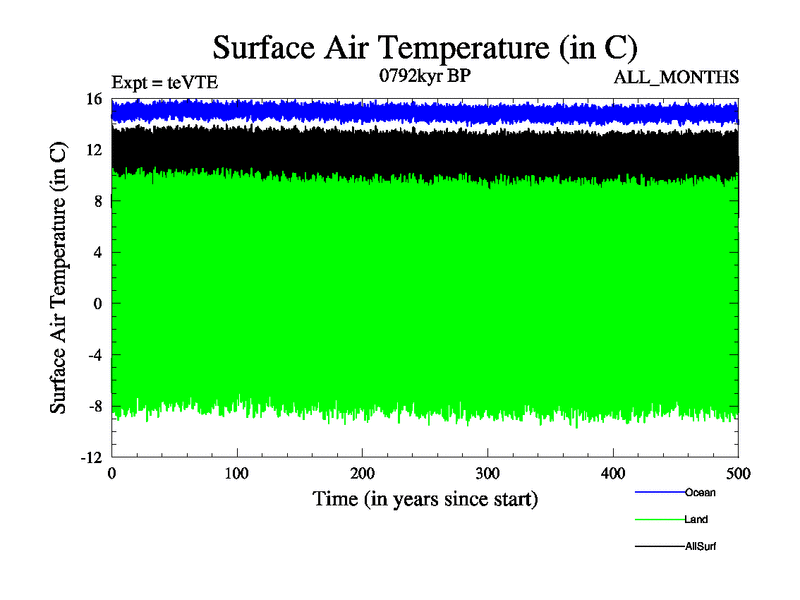 Surface Air Temperature (in C)

Expt = teVTE

0792kyr BP

ALL_MONTHS

Surface Air Temperature (in C)

16
12
8
4
0
-4
-8
-12

0
100
200
300
400
500

Time (in years since start)

Ocean

Land

AllSurf